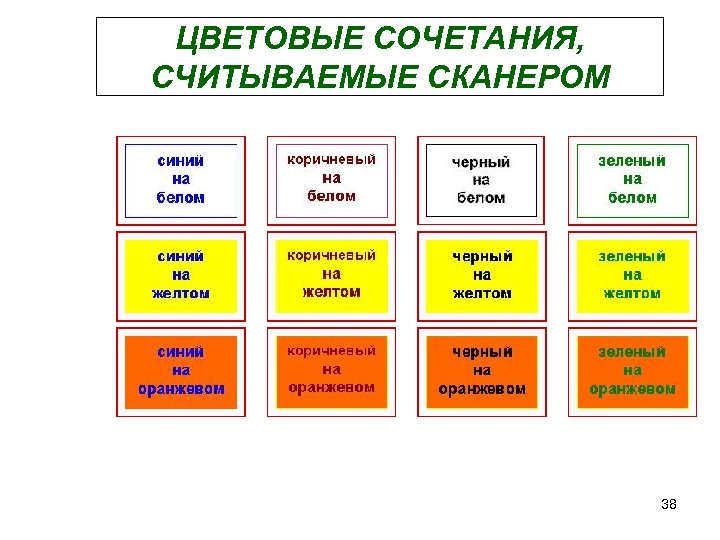 ЦВЕТОВЫЕ СОЧЕТАНИЯ, СЧИТЫВАЕМЫЕ СКАНЕРОМ

| синий на белом | коричневый на белом | черный на белом | зеленый на белом |
|---|---|---|---|
| синий на желтом | коричневый на желтом | черный на желтом | зеленый на желтом |
| синий на оранжевом | коричневый на оранжевом | черный на оранжевом | зеленый на оранжевом |

38